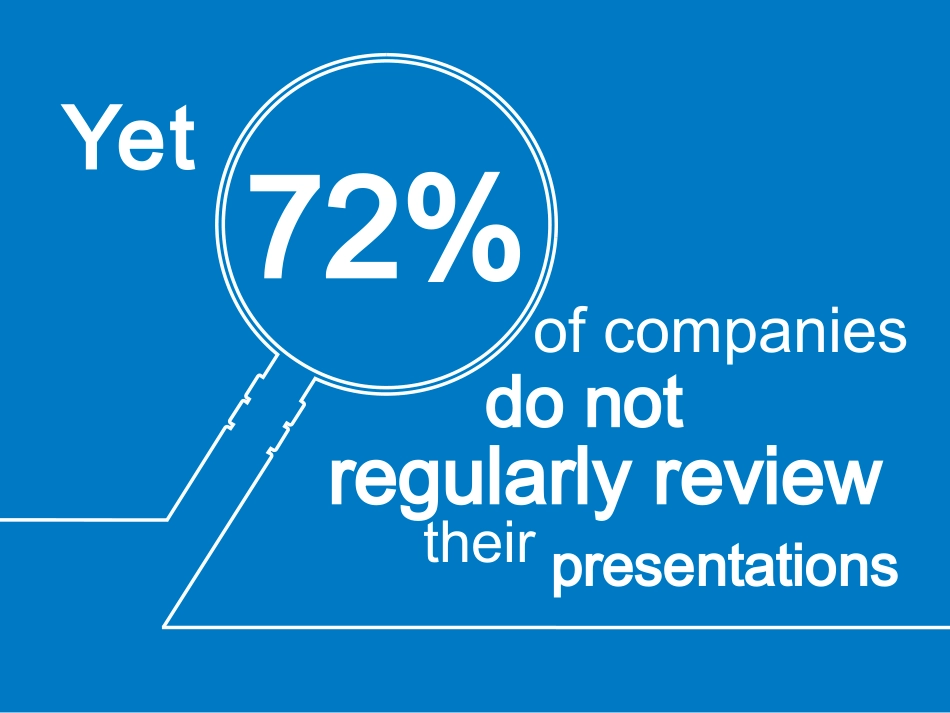 Yet 72% of companies do not regularly review their presentations